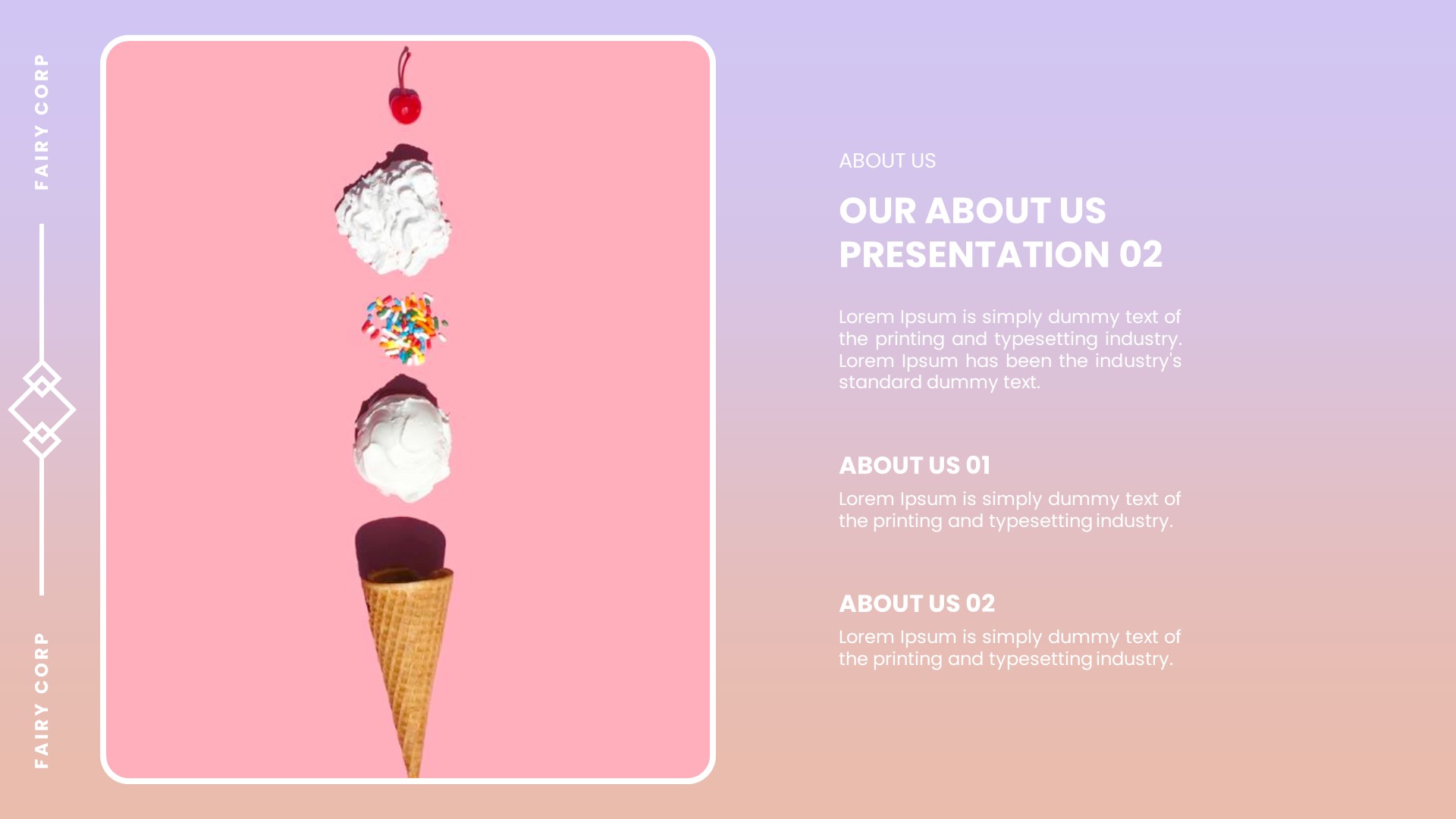 FAIRY CORP

FAIRY CORP

ABOUT US

OUR ABOUT US PRESENTATION 02

Lorem Ipsum is simply dummy text of the printing and typesetting industry. Lorem Ipsum has been the industry's standard dummy text.

ABOUT US 01

Lorem Ipsum is simply dummy text of the printing and typesetting industry.

ABOUT US 02

Lorem Ipsum is simply dummy text of the printing and typesetting industry.